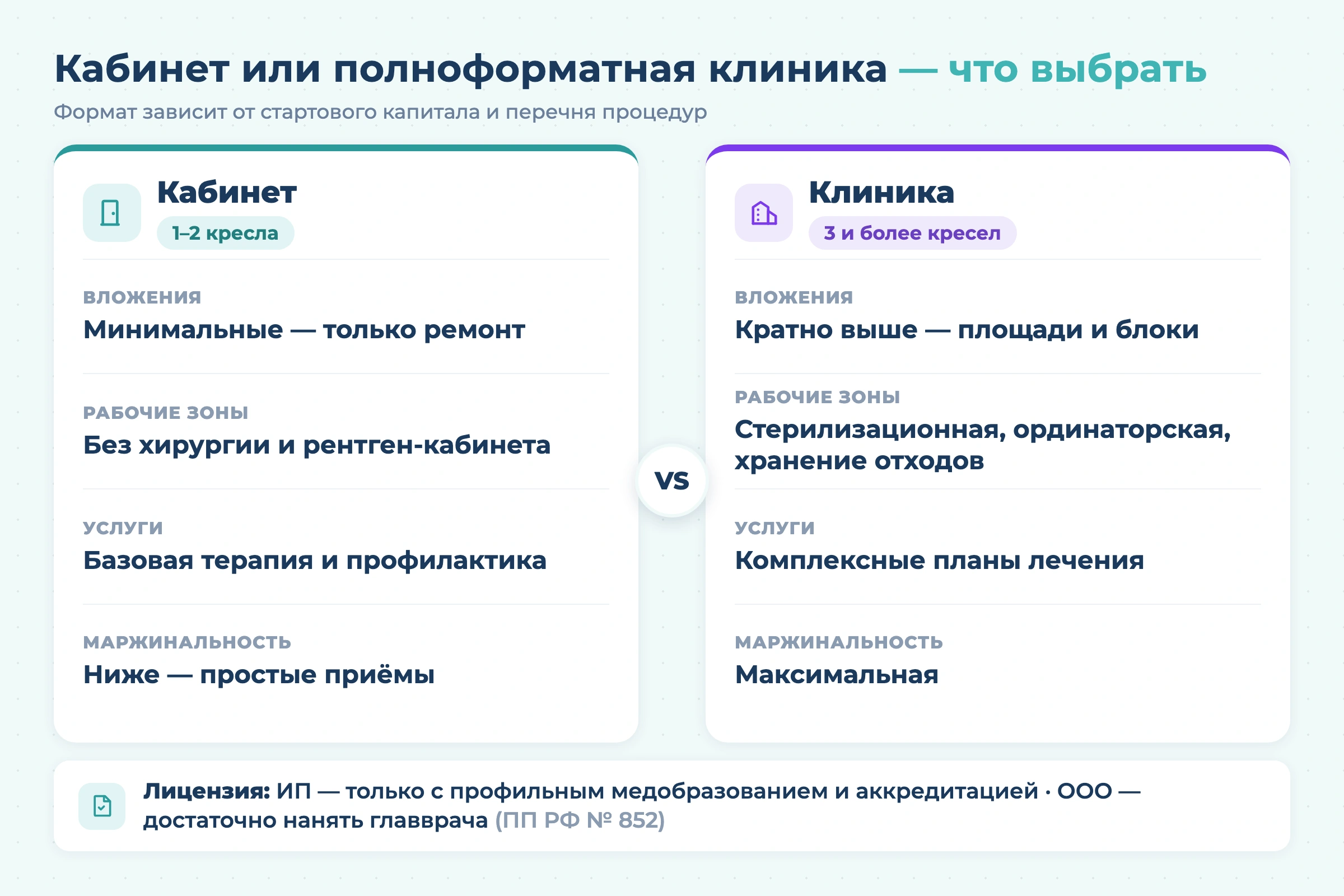 Кабинет или полноформатная клиника — что выбрать

Формат зависит от стартового капитала и перечня процедур

Кабинет
1–2 кресла

ВЛОЖЕНИЯ
Минимальные — только ремонт

РАБОЧИЕ ЗОНЫ
Без хирургии и рентген-кабинета

УСЛУГИ
Базовая терапия и профилактика

МАРЖИНАЛЬНОСТЬ
Ниже — простые приёмы

VS

Клиника
3 и более кресел

ВЛОЖЕНИЯ
Кратно выше — площади и блоки

РАБОЧИЕ ЗОНЫ
Стерилизационная, ординаторская, хранение отходов

УСЛУГИ
Комплексные планы лечения

МАРЖИНАЛЬНОСТЬ
Максимальная

Лицензия: ИП — только с профильным медобразованием и аккредитацией · ООО — достаточно нанять главврача (ПП РФ № 852)